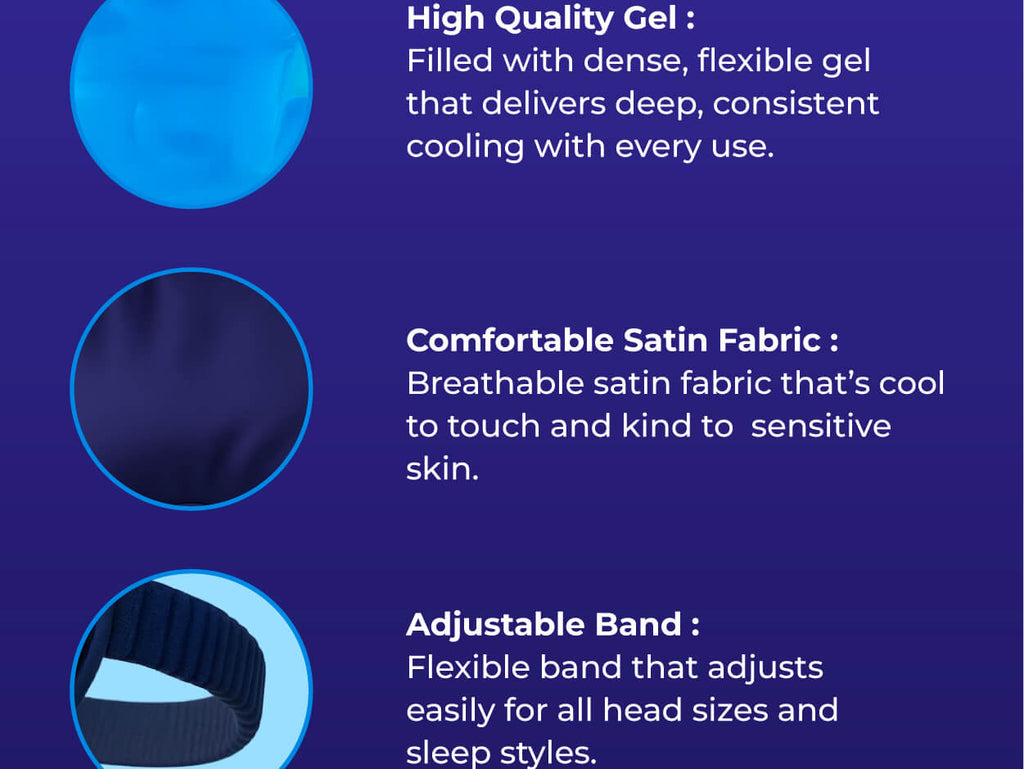 High Quality Gel :
Filled with dense, flexible gel that delivers deep, consistent cooling with every use.

Comfortable Satin Fabric :
Breathable satin fabric that's cool to touch and kind to  sensitive skin.

Adjustable Band :
Flexible band that adjusts easily for all head sizes and sleep styles.